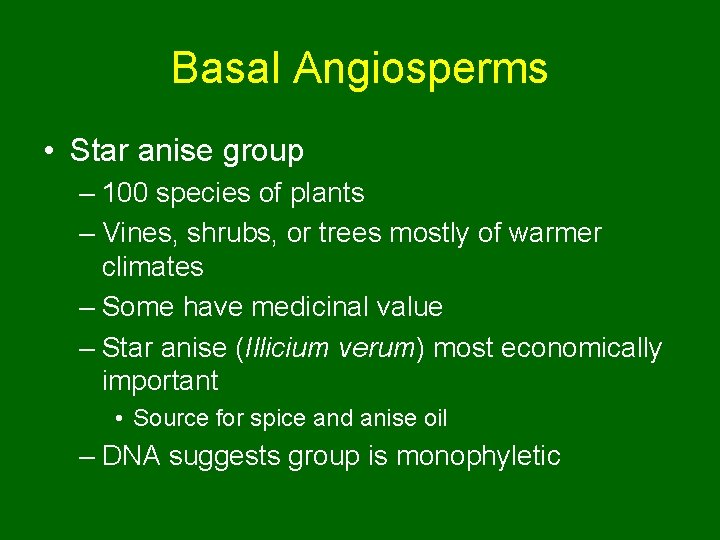 Basal Angiosperms

• Star anise group
– 100 species of plants
– Vines, shrubs, or trees mostly of warmer climates
– Some have medicinal value
– Star anise (Illicium verum) most economically important
• Source for spice and anise oil
– DNA suggests group is monophyletic